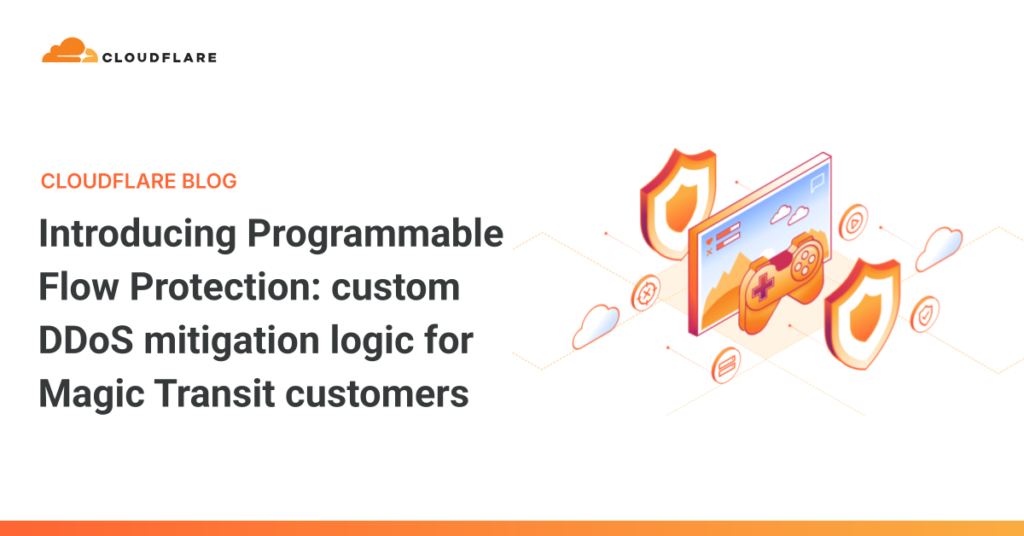 CLOUDFLARE

CLOUDFLARE BLOG

Introducing Programmable Flow Protection: custom DDoS mitigation logic for Magic Transit customers